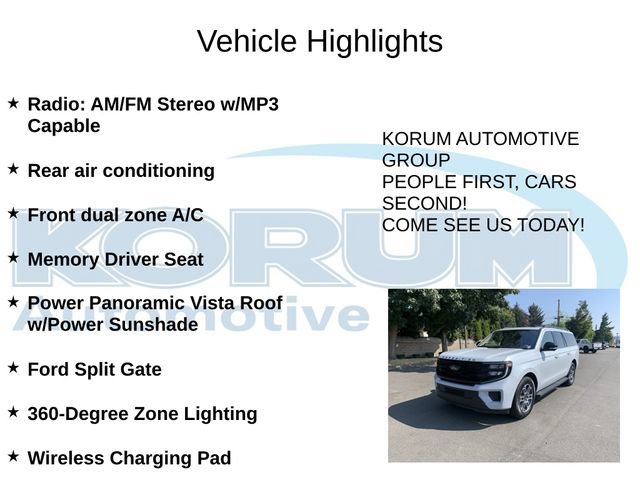 Vehicle Highlights

★ Radio: AM/FM Stereo w/MP3 Capable

★ Rear air conditioning

★ Front dual zone A/C

★ Memory Driver Seat

★ Power Panoramic Vista Roof w/Power Sunshade

★ Ford Split Gate

★ 360-Degree Zone Lighting

★ Wireless Charging Pad

KORUM AUTOMOTIVE GROUP
PEOPLE FIRST, CARS SECOND!
COME SEE US TODAY!

KORUM
Automotive